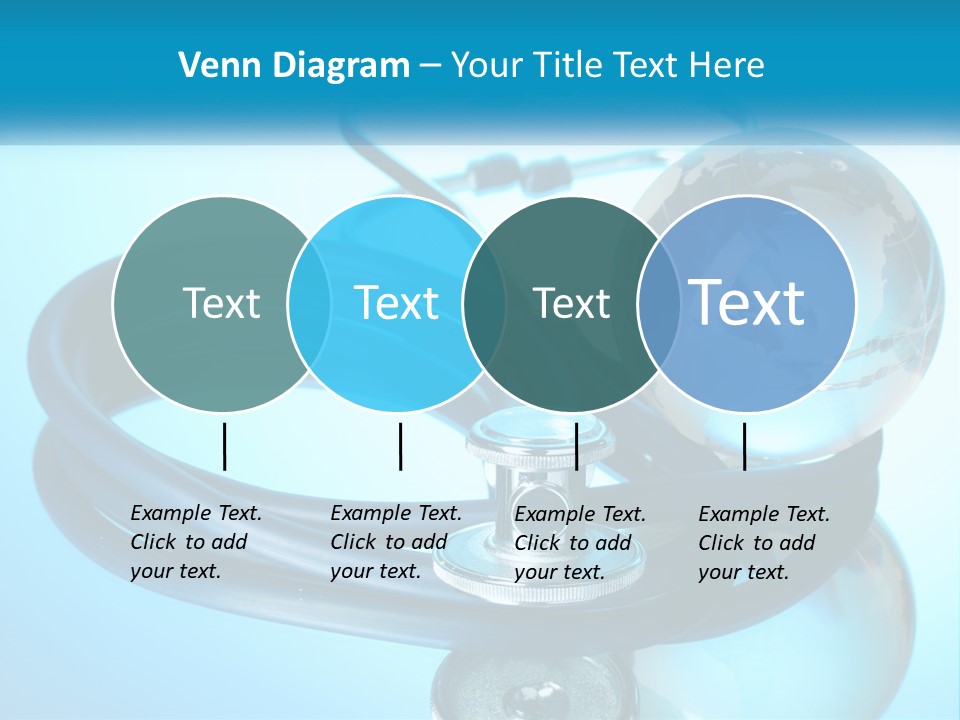 Venn Diagram – Your Title Text Here

Text

Text

Text

Text

Example Text. Click to add your text.

Example Text. Click to add your text.

Example Text. Click to add your text.

Example Text. Click to add your text.